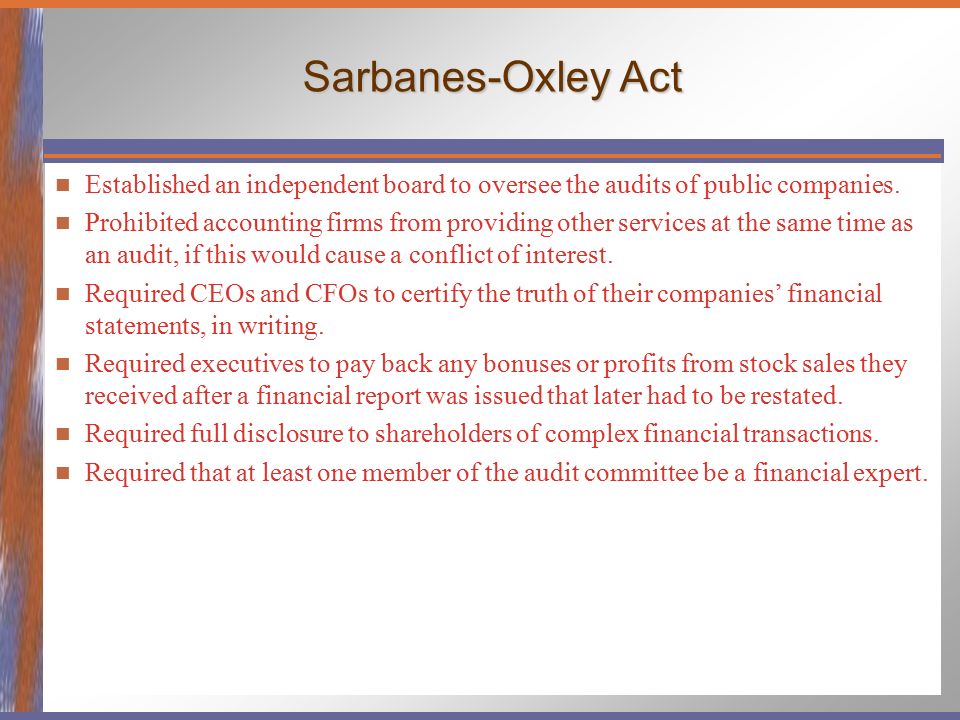 Sarbanes-Oxley Act

- Established an independent board to oversee the audits of public companies.
- Prohibited accounting firms from providing other services at the same time as an audit, if this would cause a conflict of interest.
- Required CEOs and CFOs to certify the truth of their companies' financial statements, in writing.
- Required executives to pay back any bonuses or profits from stock sales they received after a financial report was issued that later had to be restated.
- Required full disclosure to shareholders of complex financial transactions.
- Required that at least one member of the audit committee be a financial expert.